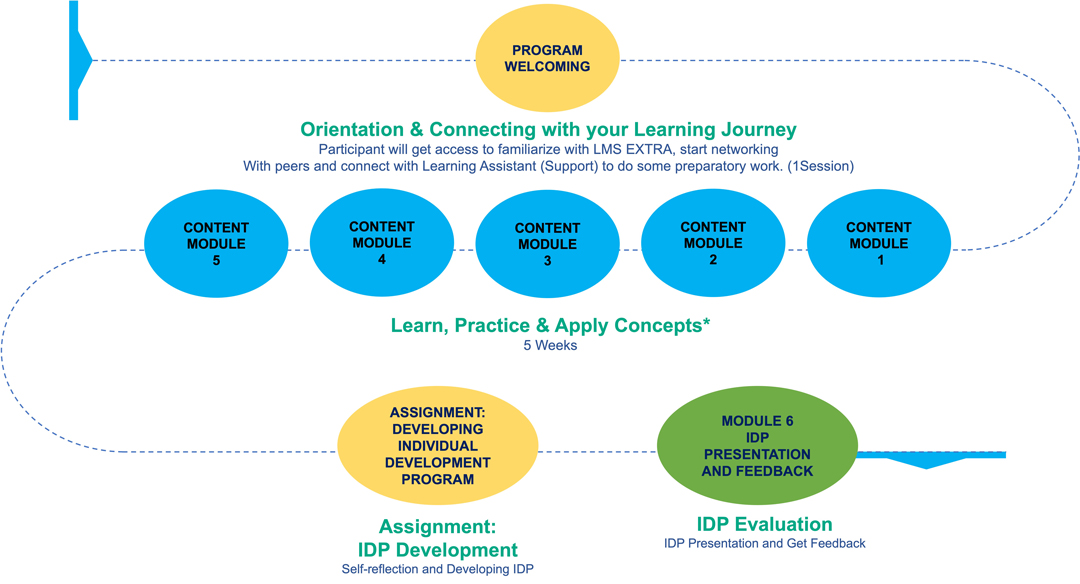 PROGRAM WELCOMING

Orientation & Connecting with your Learning Journey
Participant will get access to familiarize with LMS EXTRA, start networking With peers and connect with Learning Assistant (Support) to do some preparatory work. (1Session)

CONTENT MODULE 5

CONTENT MODULE 4

CONTENT MODULE 3

CONTENT MODULE 2

CONTENT MODULE 1

Learn, Practice & Apply Concepts*
5 Weeks

ASSIGNMENT: DEVELOPING INDIVIDUAL DEVELOPMENT PROGRAM

MODULE 6 IDP PRESENTATION AND FEEDBACK

Assignment: IDP Development
Self-reflection and Developing IDP

IDP Evaluation
IDP Presentation and Get Feedback